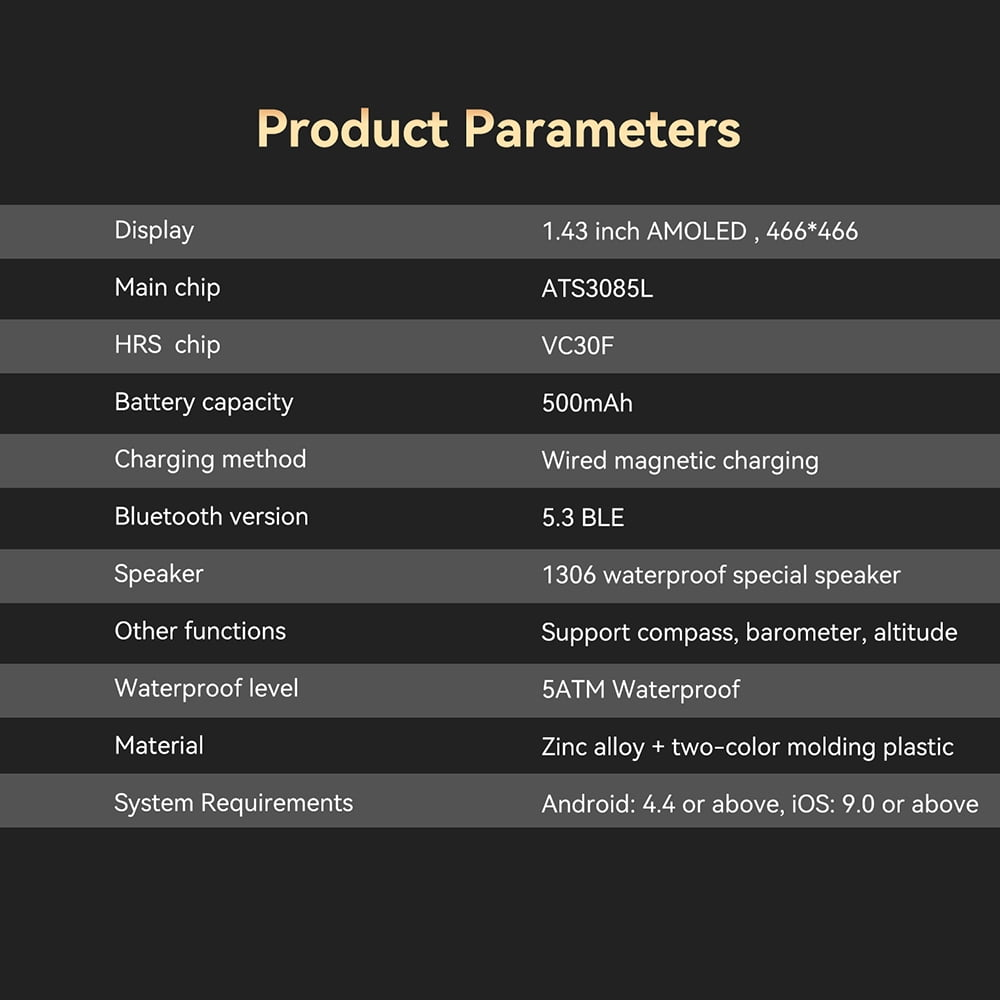 Product Parameters

| | |
|---|---|
| Display | 1.43 inch AMOLED , 466*466 |
| Main chip | ATS3085L |
| HRS chip | VC30F |
| Battery capacity | 500mAh |
| Charging method | Wired magnetic charging |
| Bluetooth version | 5.3 BLE |
| Speaker | 1306 waterproof special speaker |
| Other functions | Support compass, barometer, altitude |
| Waterproof level | 5ATM Waterproof |
| Material | Zinc alloy + two-color molding plastic |
| System Requirements | Android: 4.4 or above, iOS: 9.0 or above |